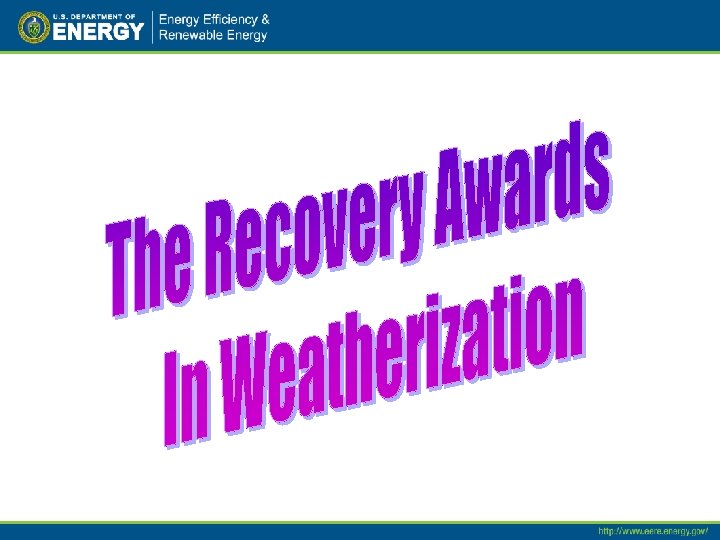 U.S. DEPARTMENT OF ENERGY

Energy Efficiency & Renewable Energy

The Recovery Awards In Weatherization

http://www.eere.energy.gov/